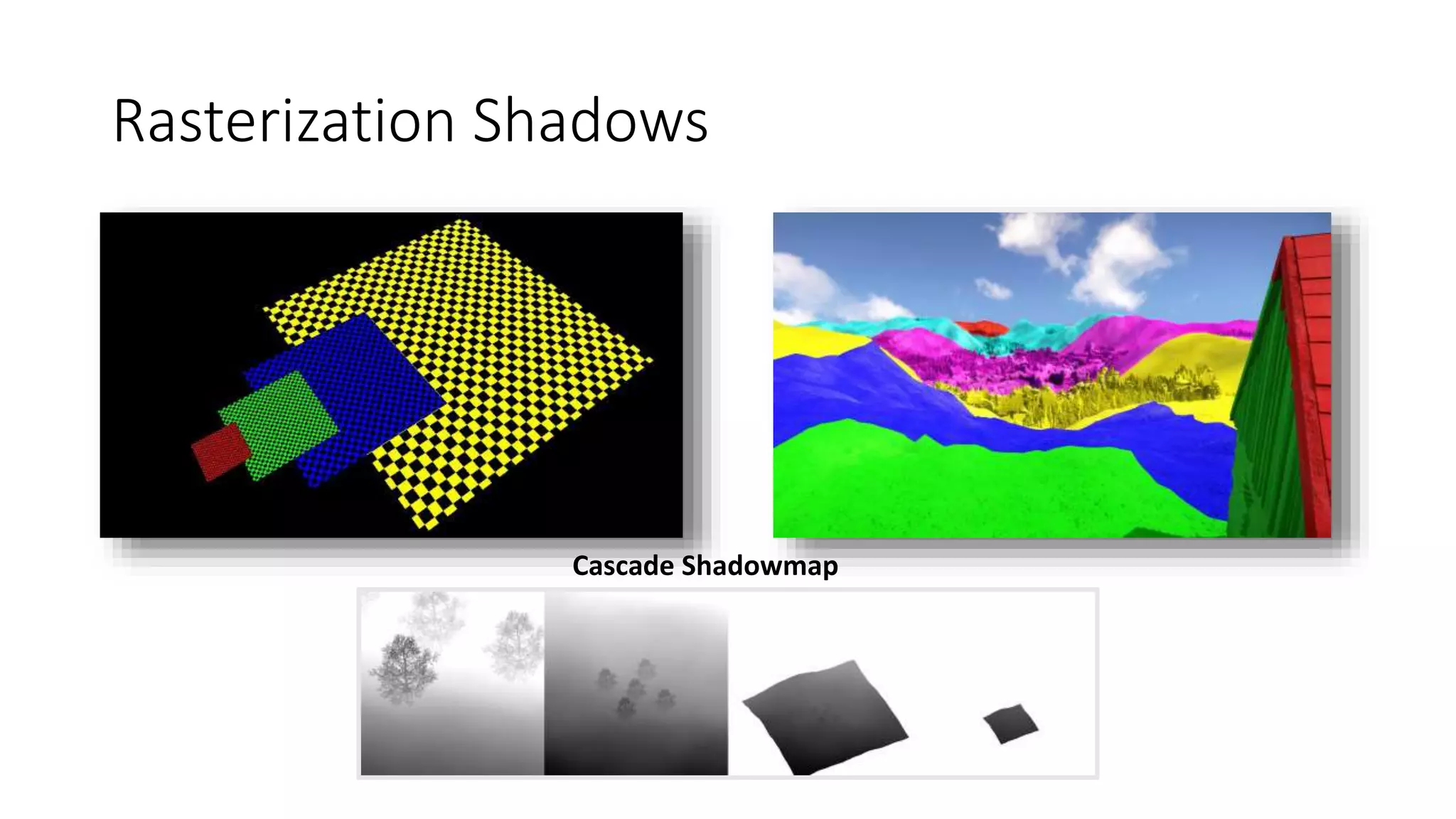 Rasterization Shadows

Cascade Shadowmap